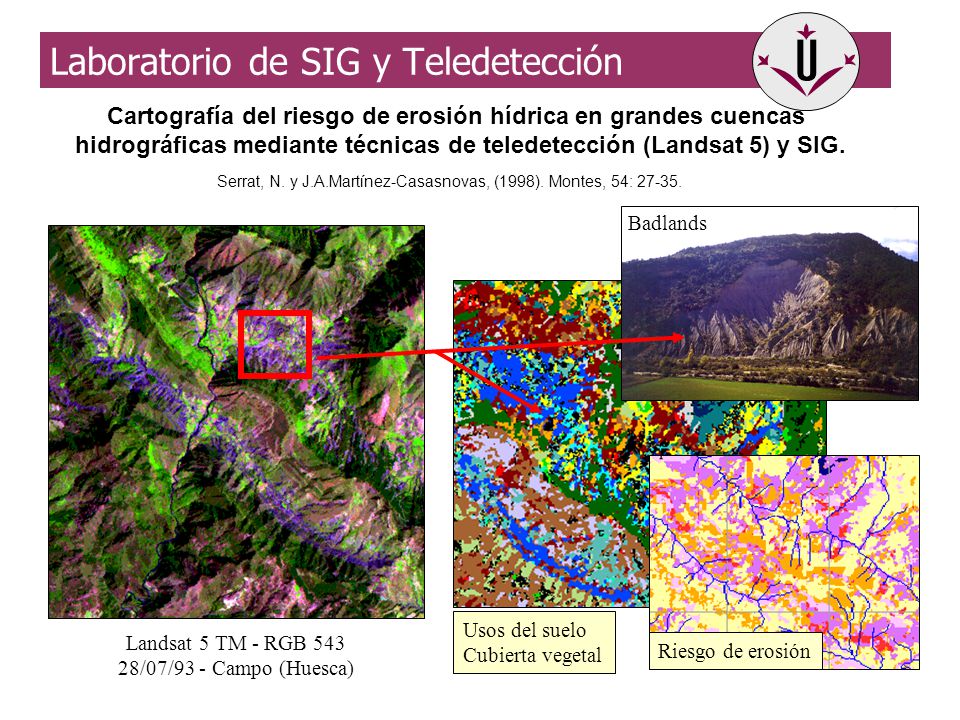 Laboratorio de SIG y Teledetección

Cartografía del riesgo de erosión hídrica en grandes cuencas hidrográficas mediante técnicas de teledetección (Landsat 5) y SIG.

Serrat, N. y J.A.Martínez-Casasnovas, (1998). Montes, 54: 27-35.

Badlands

Landsat 5 TM - RGB 543
28/07/93 - Campo (Huesca)

Usos del suelo
Cubierta vegetal

Riesgo de erosión